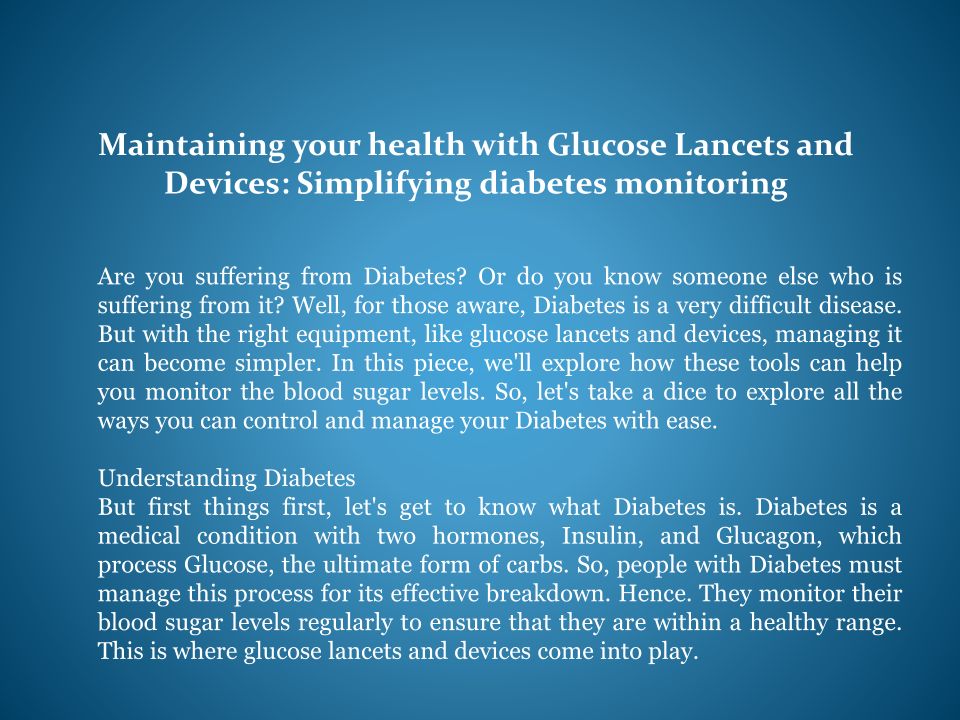 Maintaining your health with Glucose Lancets and Devices: Simplifying diabetes monitoring

Are you suffering from Diabetes? Or do you know someone else who is suffering from it? Well, for those aware, Diabetes is a very difficult disease. But with the right equipment, like glucose lancets and devices, managing it can become simpler. In this piece, we'll explore how these tools can help you monitor the blood sugar levels. So, let's take a dice to explore all the ways you can control and manage your Diabetes with ease.

Understanding Diabetes
But first things first, let's get to know what Diabetes is. Diabetes is a medical condition with two hormones, Insulin, and Glucagon, which process Glucose, the ultimate form of carbs. So, people with Diabetes must manage this process for its effective breakdown. Hence. They monitor their blood sugar levels regularly to ensure that they are within a healthy range. This is where glucose lancets and devices come into play.